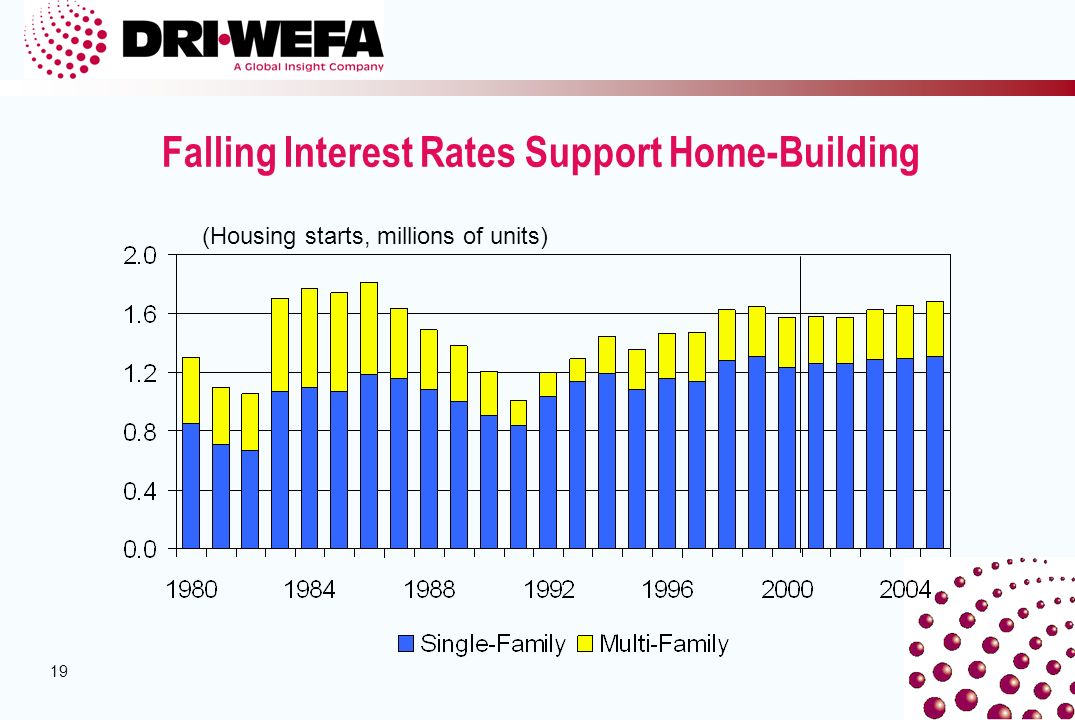 DRI•WEFA
A Global Insight Company

Falling Interest Rates Support Home-Building

(Housing starts, millions of units)

2.0
1.6
1.2
0.8
0.4
0.0

1980 1984 1988 1992 1996 2000 2004

Single-Family Multi-Family

19